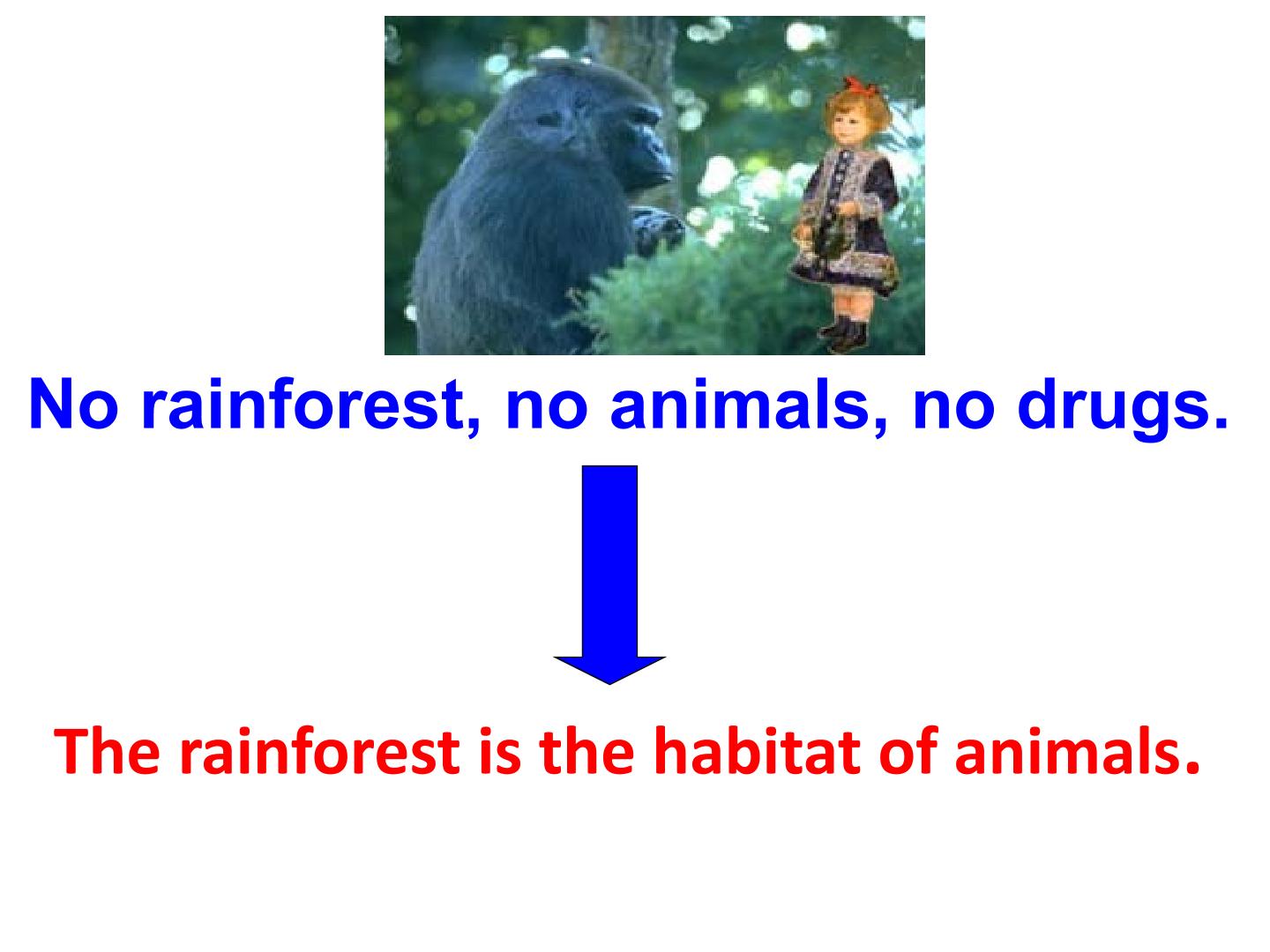 No rainforest, no animals, no drugs.

The rainforest is the habitat of animals.